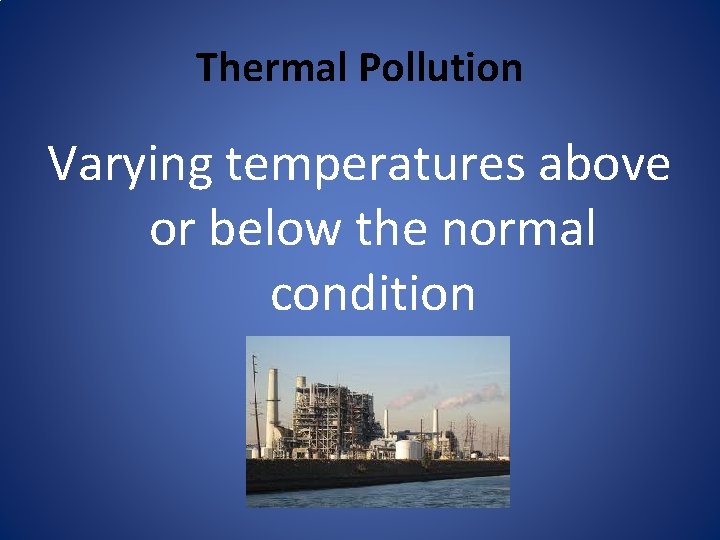 Thermal Pollution

Varying temperatures above or below the normal condition